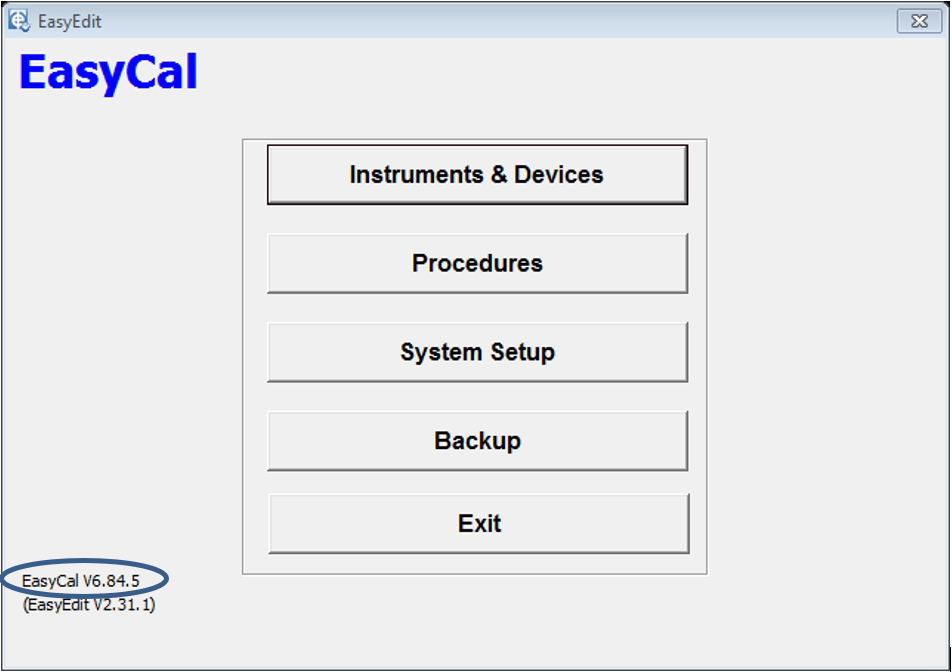 EasyEdit

EasyCal

Instruments & Devices

Procedures

System Setup

Backup

Exit

EasyCal V6.84.5
(EasyEdit V2.31.1)